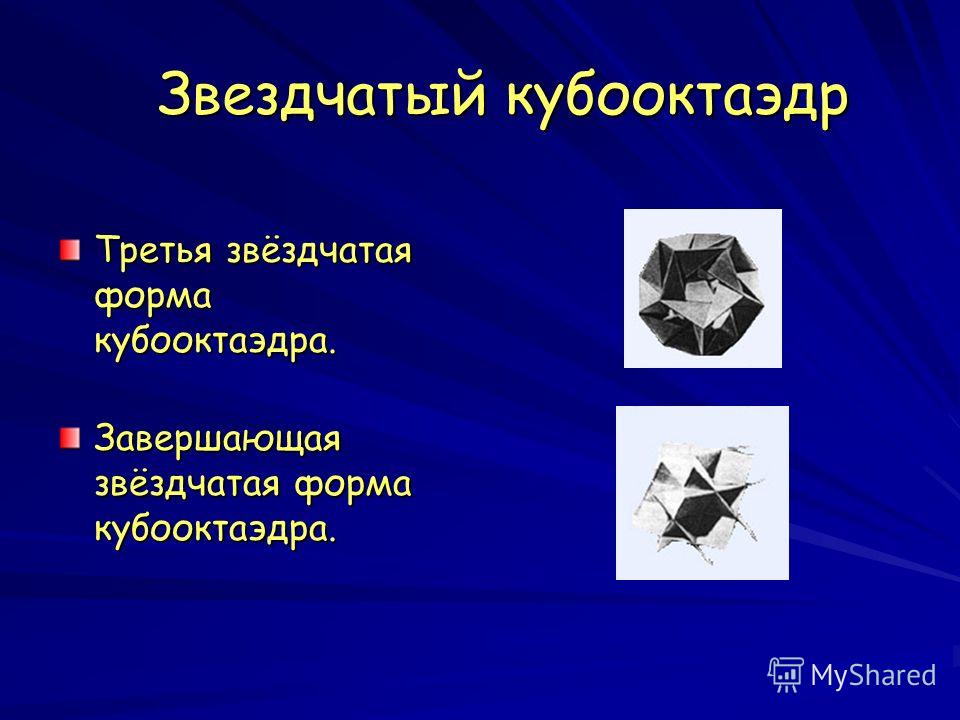 Звездчатый кубооктаэдр

Третья звёздчатая форма кубооктаэдра.

Завершающая звёздчатая форма кубооктаэдра.

MyShared